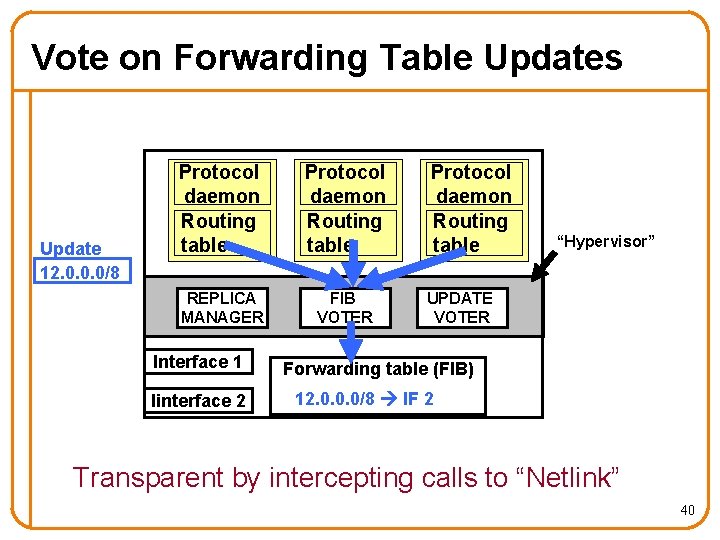 Vote on Forwarding Table Updates

Protocol daemon
Routing table

Protocol daemon
Routing table

Protocol daemon
Routing table

Update
12.0.0.0/8

"Hypervisor"

REPLICA MANAGER

FIB VOTER

UPDATE VOTER

Interface 1

Iinterface 2

Forwarding table (FIB)

12.0.0.0/8 → IF 2

Transparent by intercepting calls to "Netlink"

40